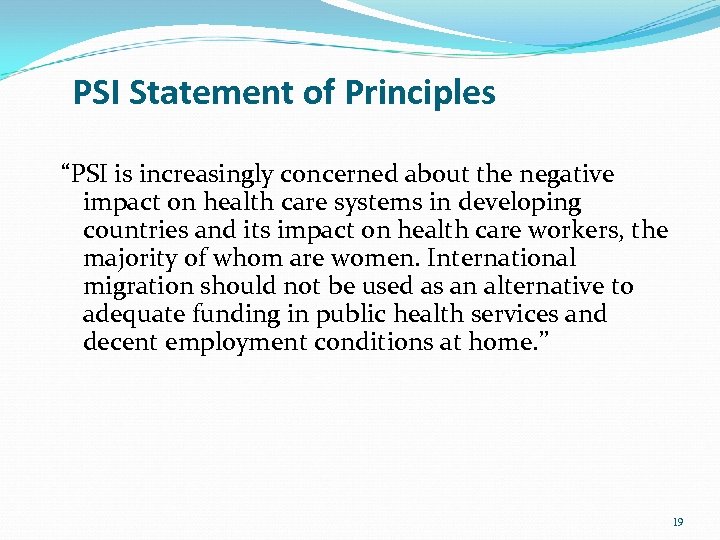 PSI Statement of Principles

“PSI is increasingly concerned about the negative impact on health care systems in developing countries and its impact on health care workers, the majority of whom are women. International migration should not be used as an alternative to adequate funding in public health services and decent employment conditions at home.”

19